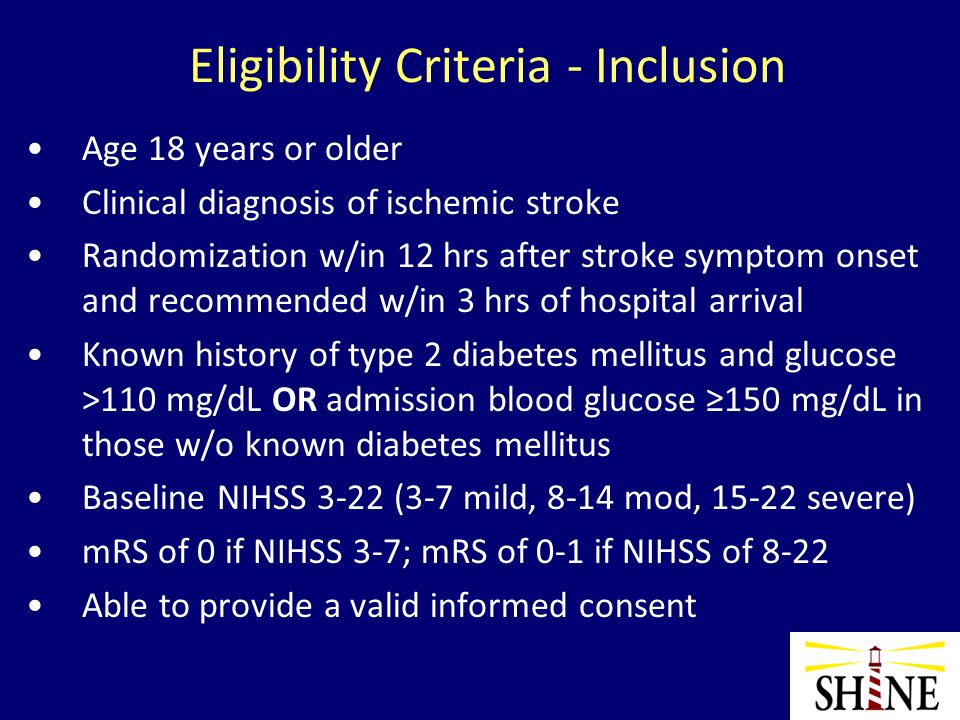 Eligibility Criteria - Inclusion

• Age 18 years or older
• Clinical diagnosis of ischemic stroke
• Randomization w/in 12 hrs after stroke symptom onset and recommended w/in 3 hrs of hospital arrival
• Known history of type 2 diabetes mellitus and glucose >110 mg/dL **OR** admission blood glucose ≥150 mg/dL in those w/o known diabetes mellitus
• Baseline NIHSS 3-22 (3-7 mild, 8-14 mod, 15-22 severe)
• mRS of 0 if NIHSS 3-7; mRS of 0-1 if NIHSS of 8-22
• Able to provide a valid informed consent

SHINE